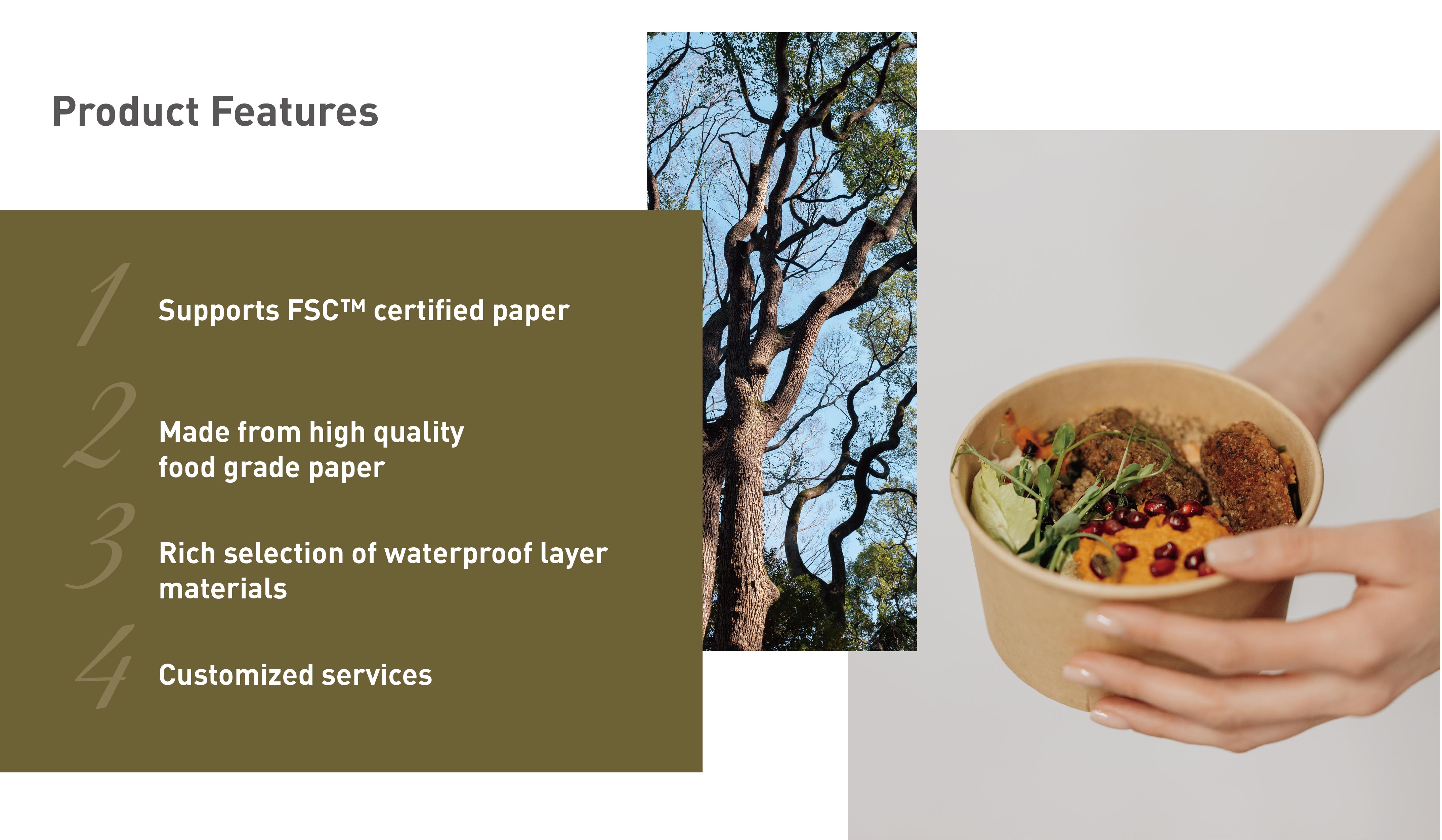 Product Features

1 Supports FSC™ certified paper

2 Made from high quality food grade paper

3 Rich selection of waterproof layer materials

4 Customized services